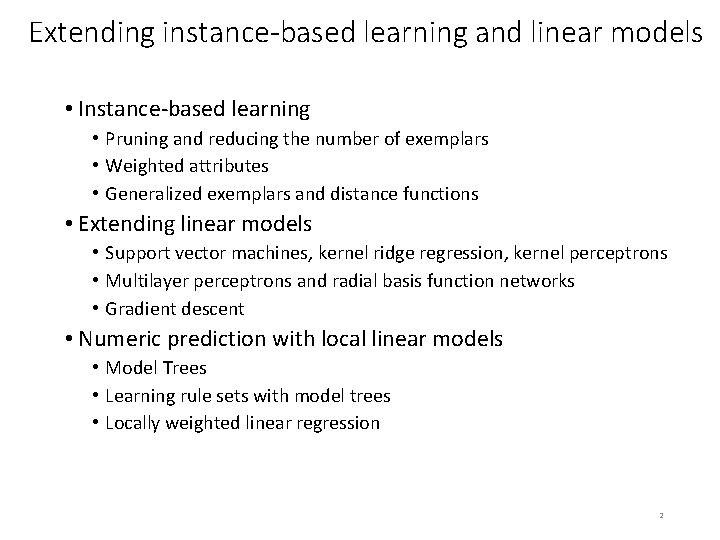 Extending instance-based learning and linear models

• Instance-based learning
  • Pruning and reducing the number of exemplars
  • Weighted attributes
  • Generalized exemplars and distance functions
• Extending linear models
  • Support vector machines, kernel ridge regression, kernel perceptrons
  • Multilayer perceptrons and radial basis function networks
  • Gradient descent
• Numeric prediction with local linear models
  • Model Trees
  • Learning rule sets with model trees
  • Locally weighted linear regression

2